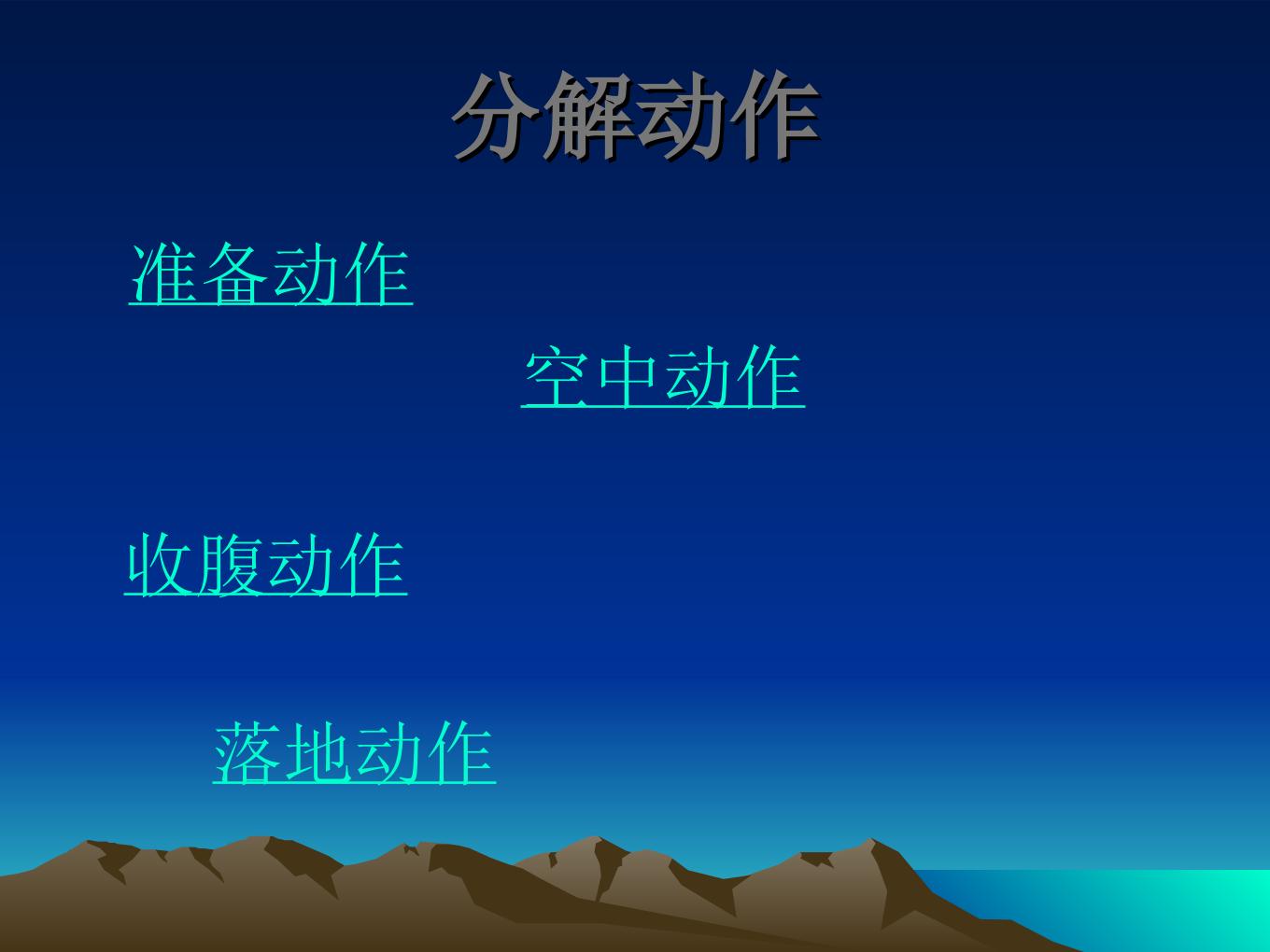 分解动作

准备动作

空中动作

收腹动作

落地动作